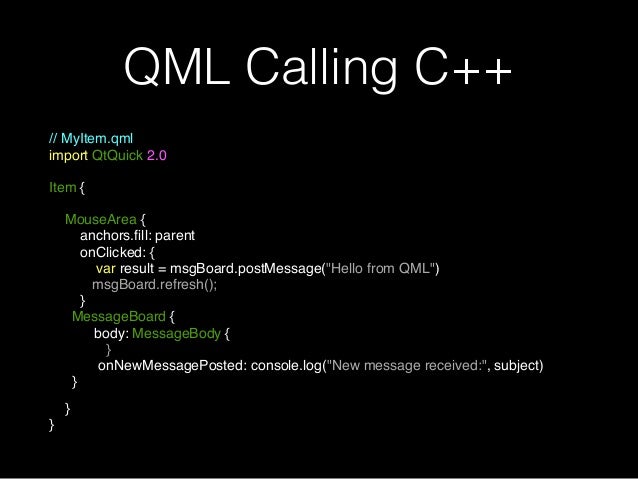 QML Calling C++

// MyItem.qml
import QtQuick 2.0

Item {

MouseArea {
anchors.fill: parent
onClicked: {
var result = msgBoard.postMessage("Hello from QML")
msgBoard.refresh();
}
MessageBoard {
body: MessageBody {
}
onNewMessagePosted: console.log("New message received:", subject)
}

}
}